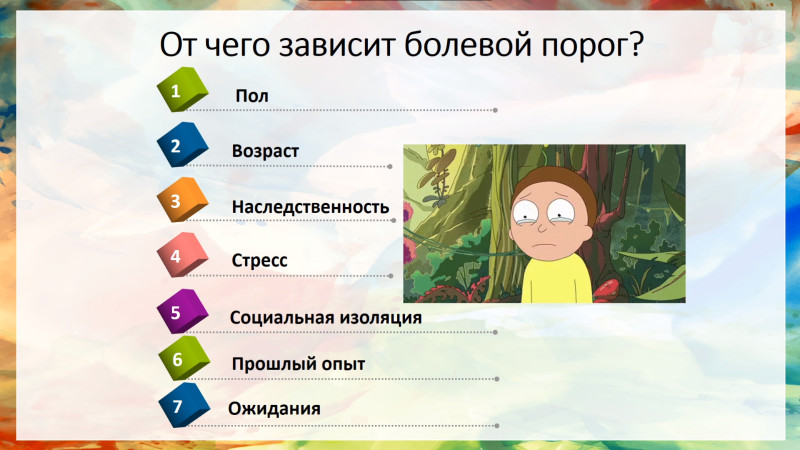 От чего зависит болевой порог?

1 Пол

2 Возраст

3 Наследственность

4 Стресс

5 Социальная изоляция

6 Прошлый опыт

7 Ожидания